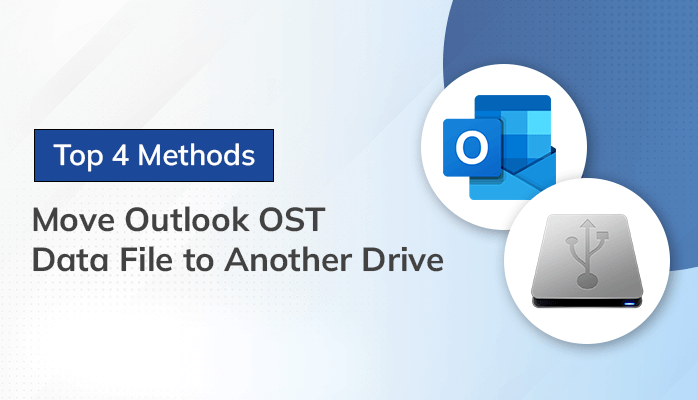 Top 4 Methods

Move Outlook OST Data File to Another Drive

O